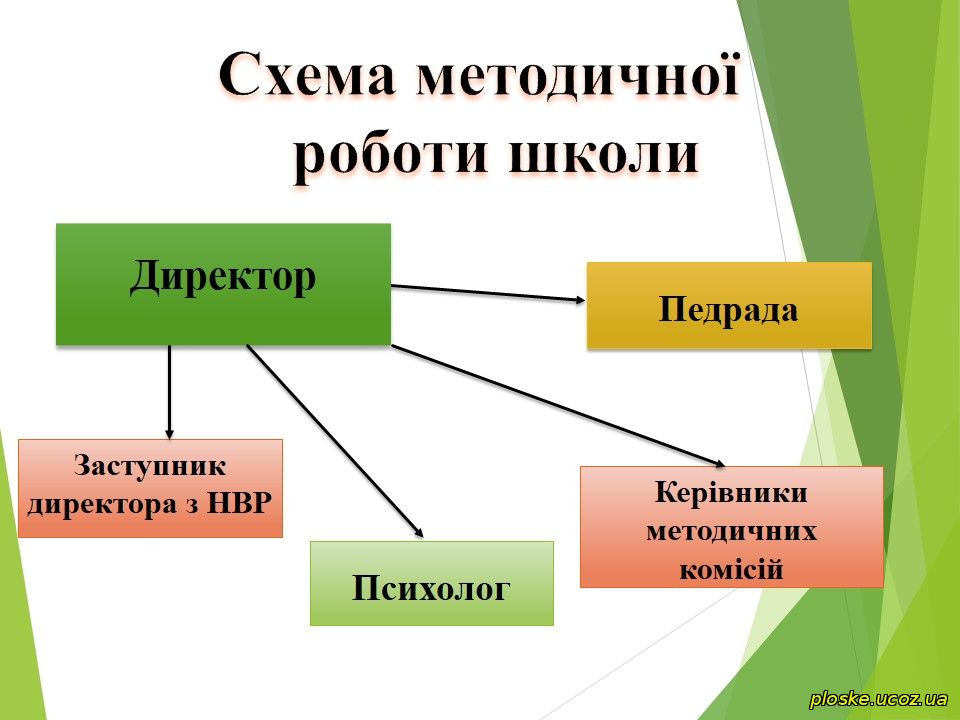 Схема методичної роботи школи

Директор

Педрада

Заступник директора з НВР

Психолог

Керівники методичних комісій

ploske.ucoz.ua